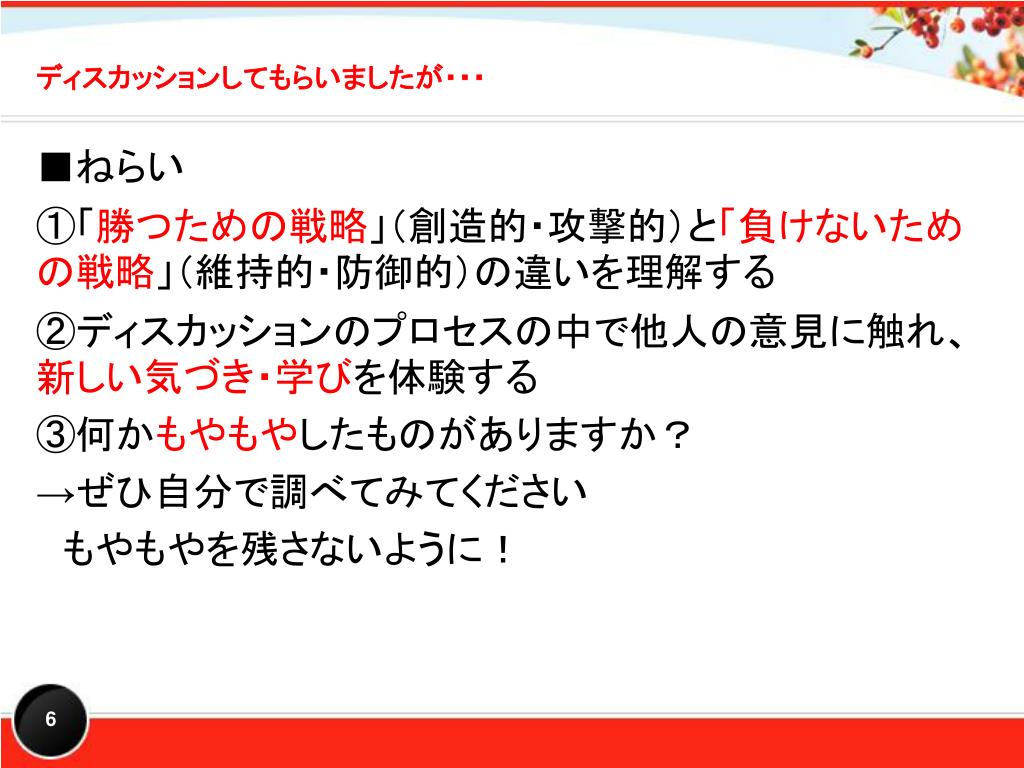 ディスカッションしてもらいましたが・・・

■ねらい

①「勝つための戦略」（創造的・攻撃的）と「負けないための戦略」（維持的・防御的）の違いを理解する

②ディスカッションのプロセスの中で他人の意見に触れ、新しい気づき・学びを体験する

③何かもやもやしたものがありますか？

→ぜひ自分で調べてみてください

もやもやを残さないように！

6